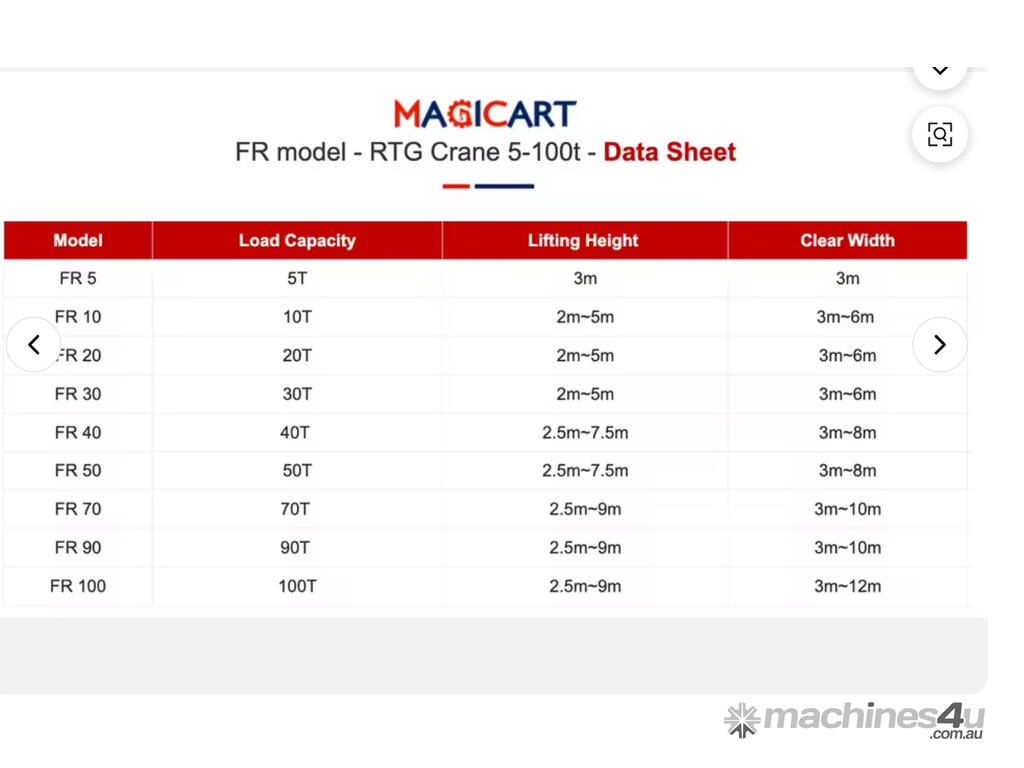 MAGICART

FR model - RTG Crane 5-100t - Data Sheet

| Model | Load Capacity | Lifting Height | Clear Width |
|---|---|---|---|
| FR 5 | 5T | 3m | 3m |
| FR 10 | 10T | 2m~5m | 3m~6m |
| FR 20 | 20T | 2m~5m | 3m~6m |
| FR 30 | 30T | 2m~5m | 3m~6m |
| FR 40 | 40T | 2.5m~7.5m | 3m~8m |
| FR 50 | 50T | 2.5m~7.5m | 3m~8m |
| FR 70 | 70T | 2.5m~9m | 3m~10m |
| FR 90 | 90T | 2.5m~9m | 3m~10m |
| FR 100 | 100T | 2.5m~9m | 3m~12m |

machines4u .com.au